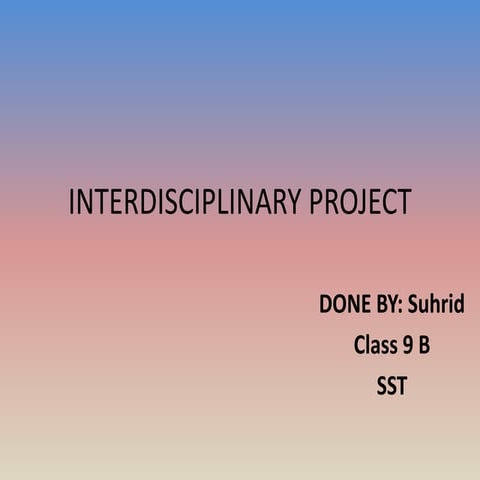 INTERDISCIPLINARY PROJECT

DONE BY: Suhrid
Class 9 B
SST